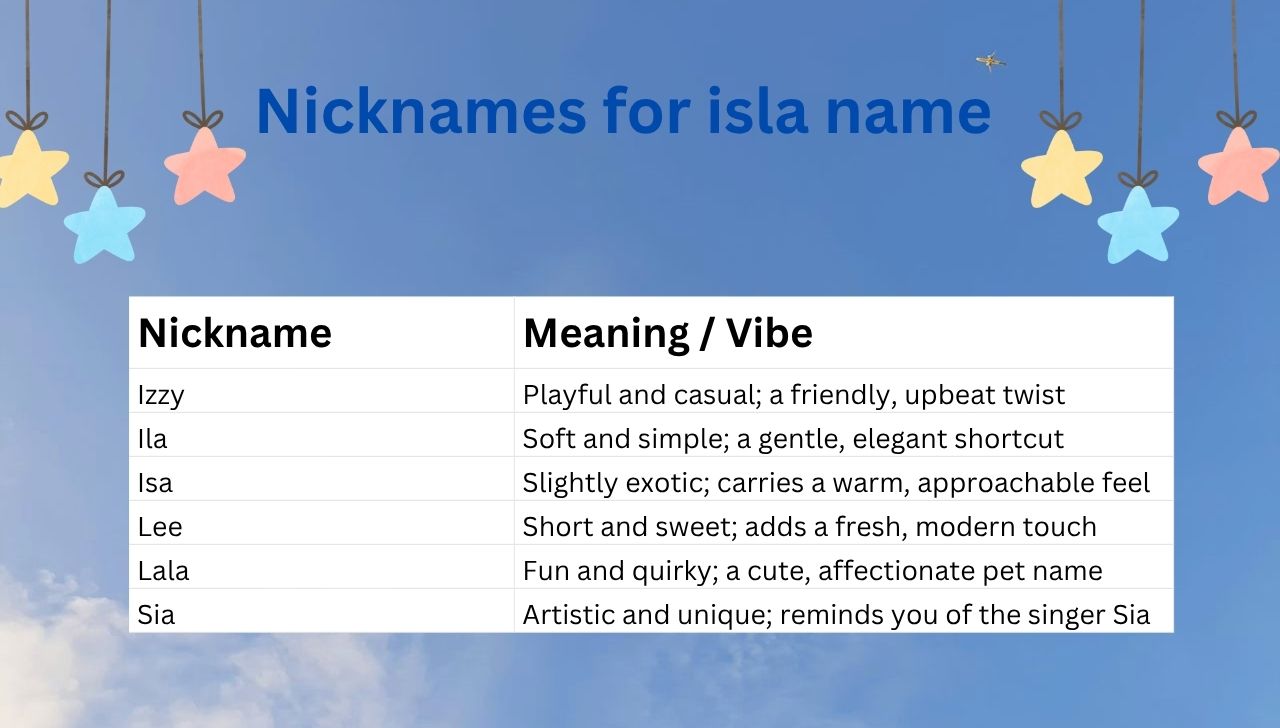 Nicknames for isla name

| Nickname | Meaning / Vibe |
|---|---|
| Izzy | Playful and casual; a friendly, upbeat twist |
| Ila | Soft and simple; a gentle, elegant shortcut |
| Isa | Slightly exotic; carries a warm, approachable feel |
| Lee | Short and sweet; adds a fresh, modern touch |
| Lala | Fun and quirky; a cute, affectionate pet name |
| Sia | Artistic and unique; reminds you of the singer Sia |